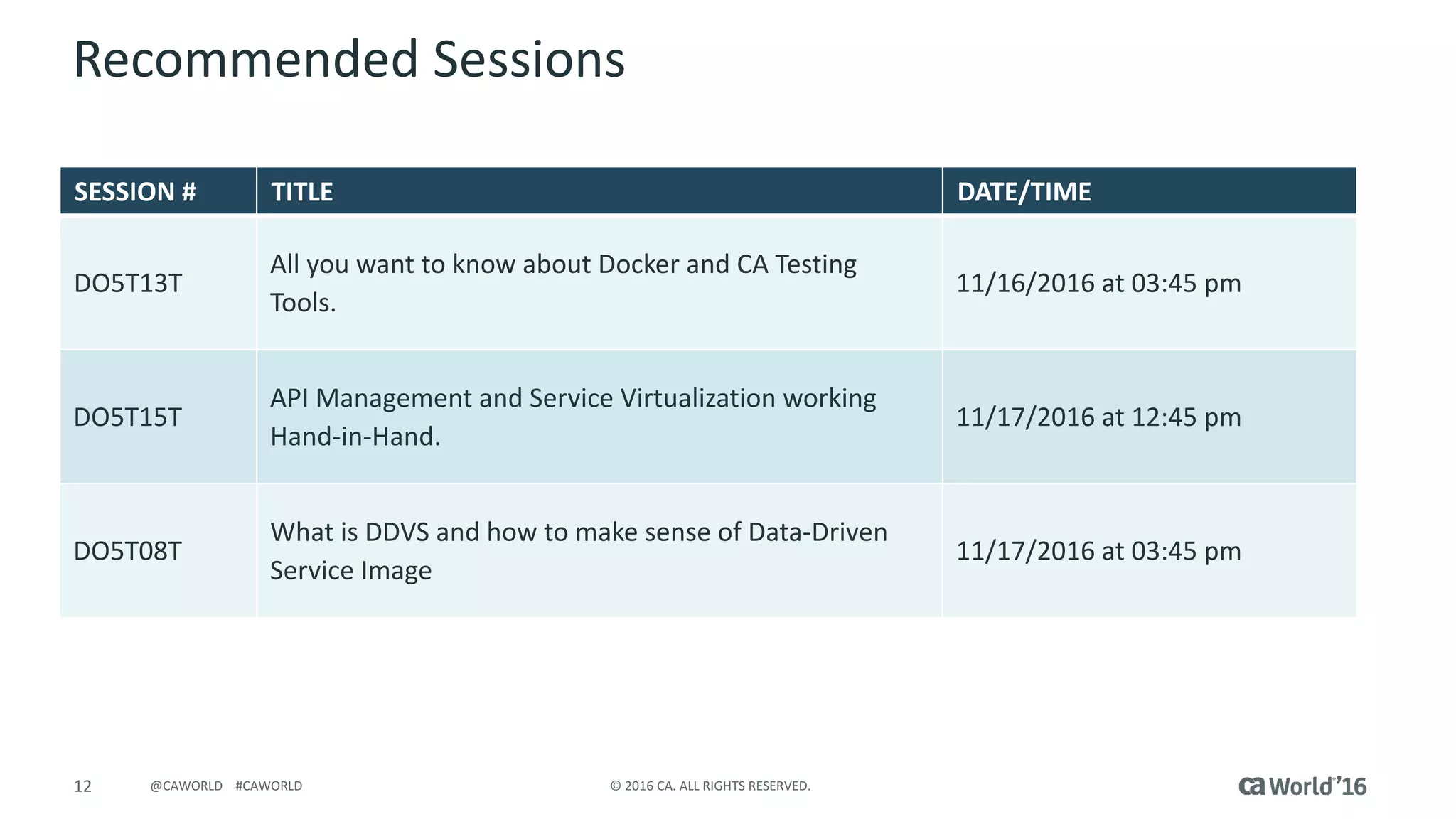 Recommended Sessions

| SESSION # | TITLE | DATE/TIME |
|---|---|---|
| DO5T13T | All you want to know about Docker and CA Testing Tools. | 11/16/2016 at 03:45 pm |
| DO5T15T | API Management and Service Virtualization working Hand-in-Hand. | 11/17/2016 at 12:45 pm |
| DO5T08T | What is DDVS and how to make sense of Data-Driven Service Image | 11/17/2016 at 03:45 pm |

12 @CAWORLD #CAWORLD © 2016 CA. ALL RIGHTS RESERVED. ca World'16